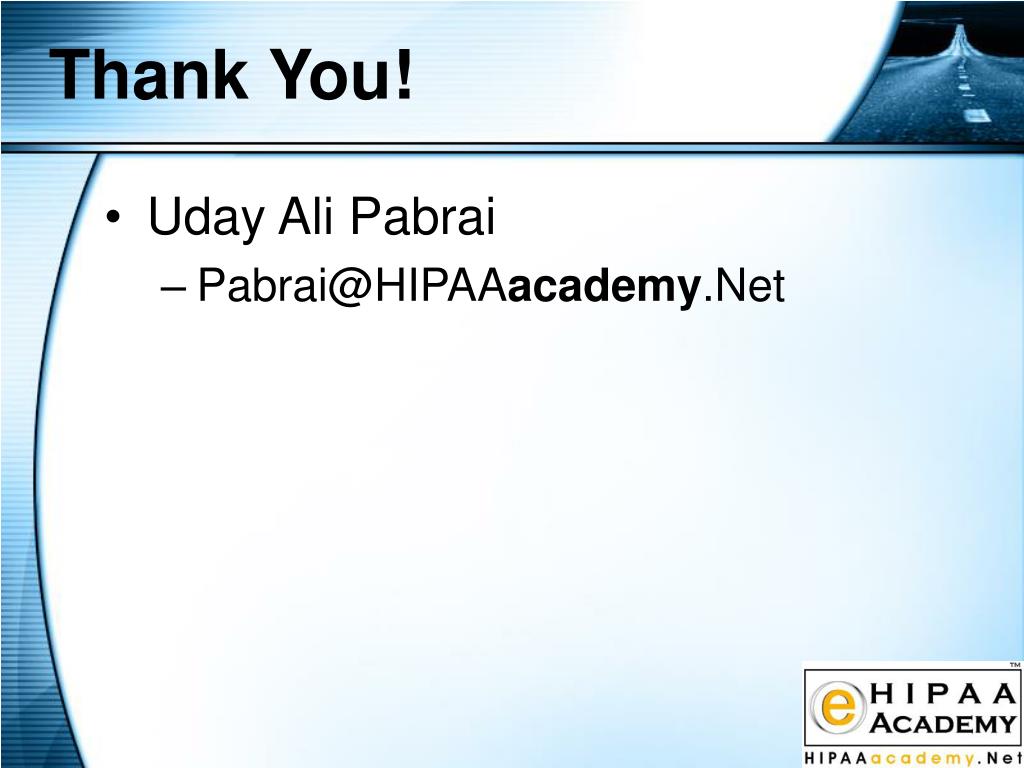 Thank You!

• Uday Ali Pabrai
– Pabrai@HIPAAacademy.Net

™
e HIPAA ACADEMY
HIPAAacademy.Net